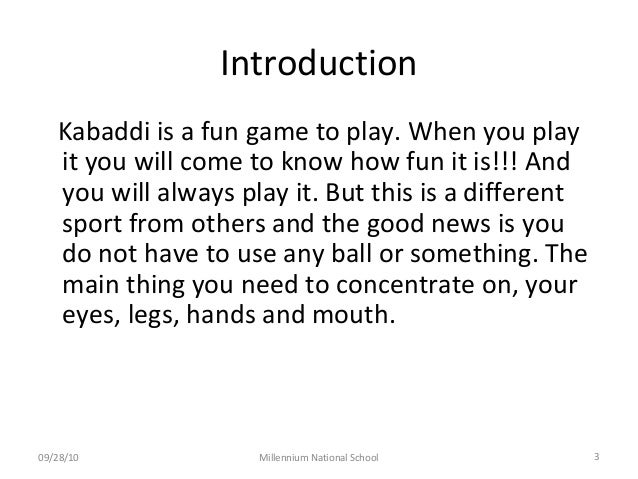 Introduction

Kabaddi is a fun game to play. When you play it you will come to know how fun it is!!! And you will always play it. But this is a different sport from others and the good news is you do not have to use any ball or something. The main thing you need to concentrate on, your eyes, legs, hands and mouth.

09/28/10 Millennium National School 3